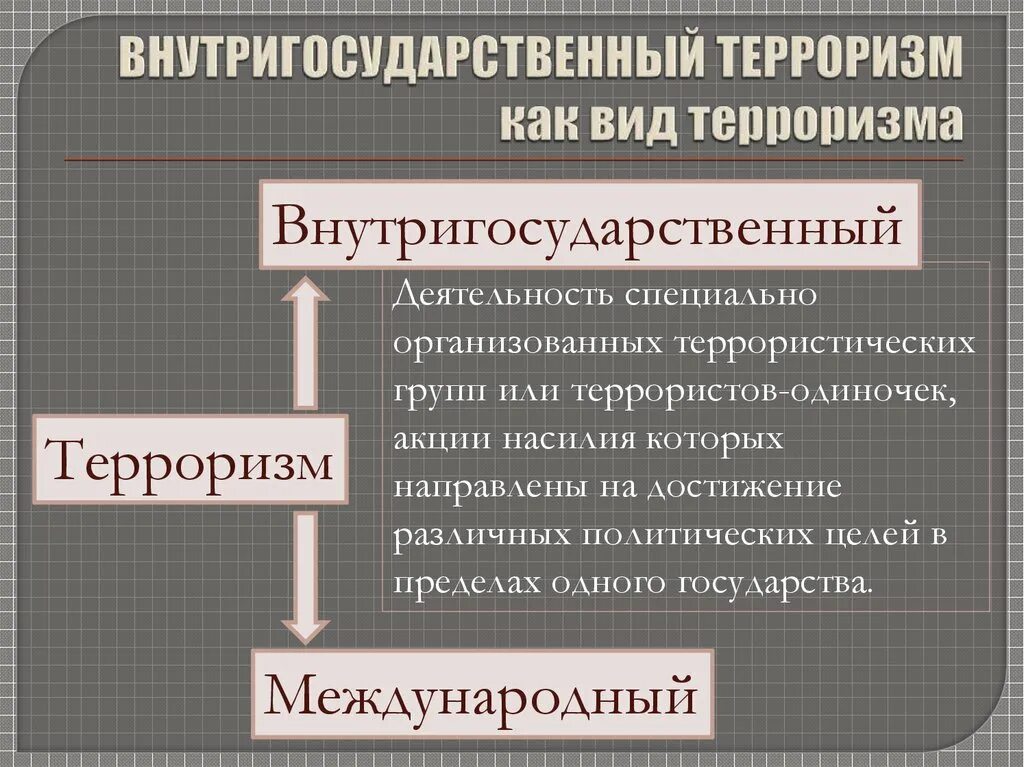 ВНУТРИГОСУДАРСТВЕННЫЙ ТЕРРОРИЗМ как вид терроризма

Внутригосударственный

Деятельность специально организованных террористических групп или террористов-одиночек, акции насилия которых направлены на достижение различных политических целей в пределах одного государства.

Терроризм

Международный